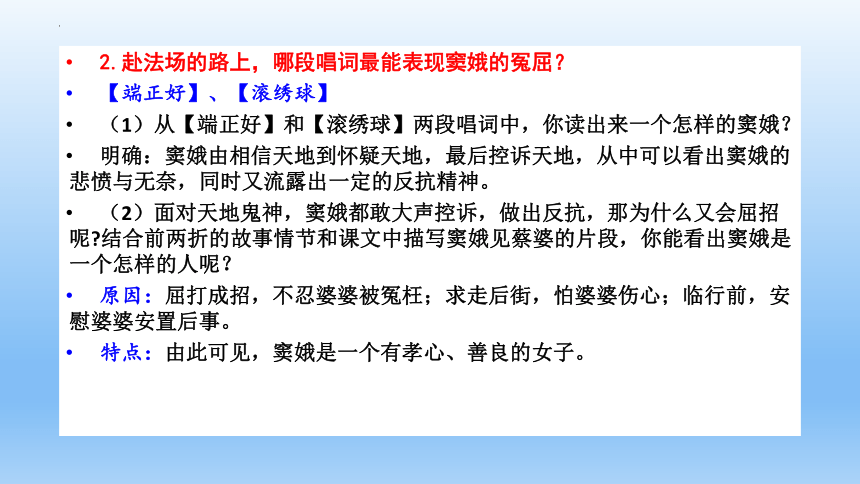 • 2. 赴法场的路上，哪段唱词最能表现窦娥的冤屈？

• 【端正好】、【滚绣球】

• （1）从【端正好】和【滚绣球】两段唱词中，你读出来一个怎样的窦娥？

• 明确：窦娥由相信天地到怀疑天地，最后控诉天地，从中可以看出窦娥的悲愤与无奈，同时又流露出一定的反抗精神。

• （2）面对天地鬼神，窦娥都敢大声控诉，做出反抗，那为什么又会屈招呢?结合前两折的故事情节和课文中描写窦娥见蔡婆的片段，你能看出窦娥是一个怎样的人呢？

• 原因：屈打成招，不忍婆婆被冤枉；求走后街，怕婆婆伤心；临行前，安慰婆婆安置后事。

• 特点：由此可见，窦娥是一个有孝心、善良的女子。